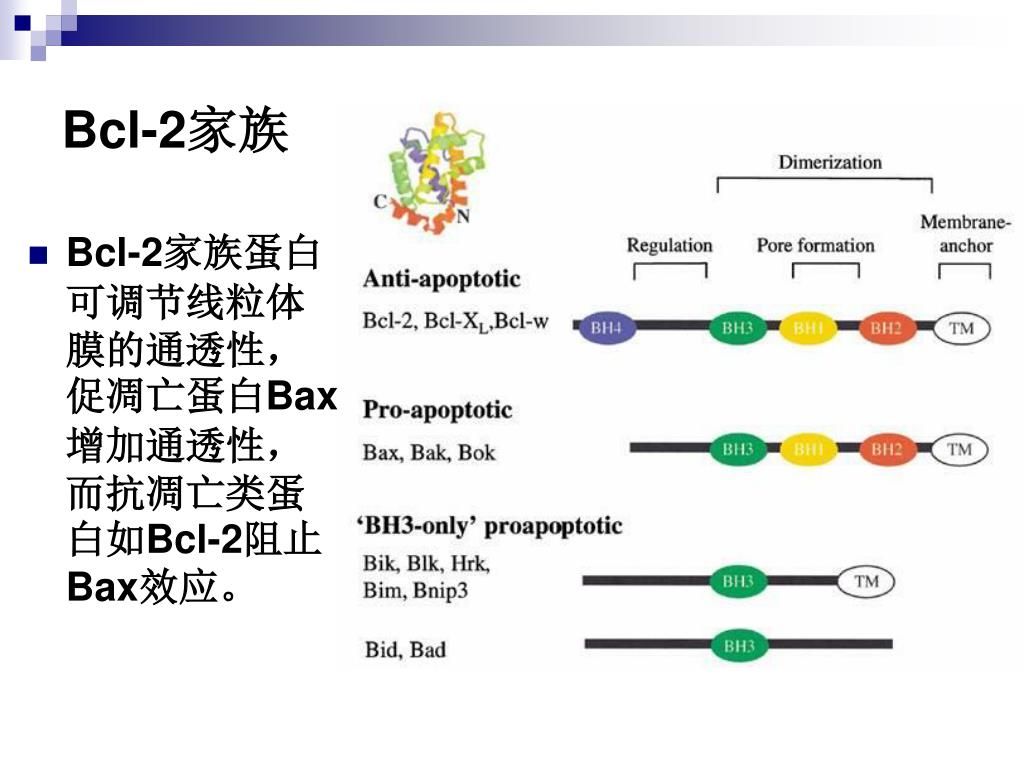 Bcl-2家族

Bcl-2家族蛋白可调节线粒体膜的通透性，促凋亡蛋白Bax增加通透性，而抗凋亡类蛋白如Bcl-2阻止Bax效应。

C N

Dimerization

Regulation Pore formation Membrane-anchor

Anti-apoptotic
Bcl-2, Bcl-$X_L$,Bcl-w
BH4 BH3 BH1 BH2 TM

Pro-apoptotic
Bax, Bak, Bok
BH3 BH1 BH2 TM

'BH3-only' proapoptotic
Bik, Blk, Hrk, Bim, Bnip3
BH3 TM

Bid, Bad
BH3